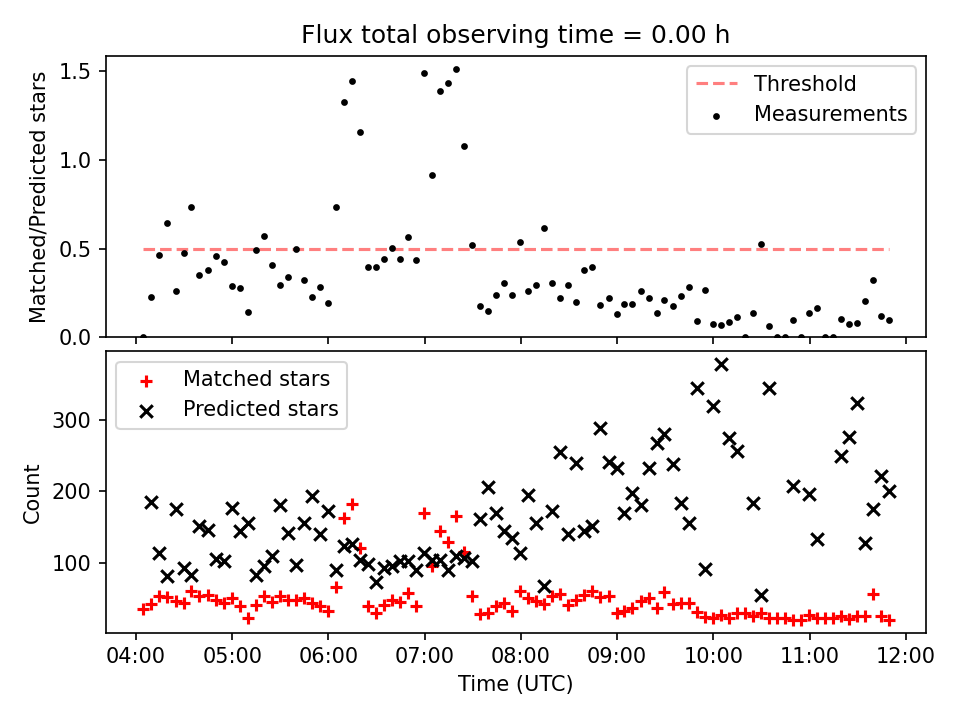 Flux total observing time = 0.00 h

Matched/Predicted stars

1.5
1.0
0.5
0.0

Threshold
Measurements

Count

300
200
100

Matched stars
Predicted stars

04:00
05:00
06:00
07:00
08:00
09:00
10:00
11:00
12:00

Time (UTC)